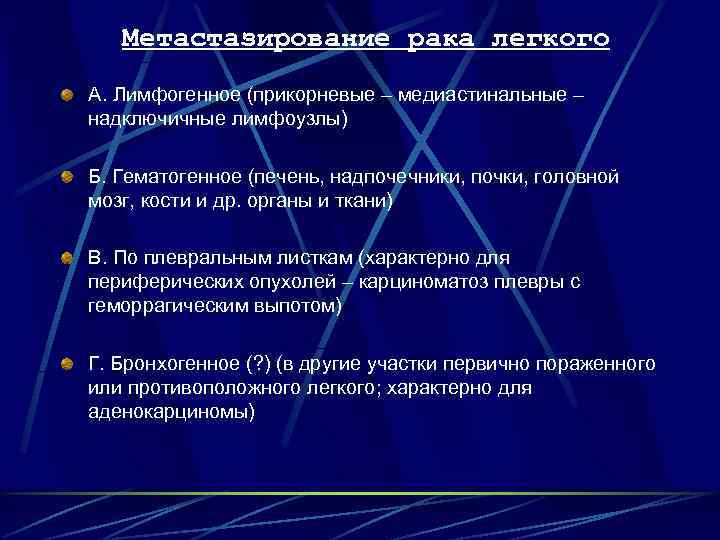 Метастазирование рака легкого

А. Лимфогенное (прикорневые – медиастинальные – надключичные лимфоузлы)

Б. Гематогенное (печень, надпочечники, почки, головной мозг, кости и др. органы и ткани)

В. По плевральным листкам (характерно для периферических опухолей – карциноматоз плевры с геморрагическим выпотом)

Г. Бронхогенное (?) (в другие участки первично пораженного или противоположного легкого; характерно для аденокарциномы)